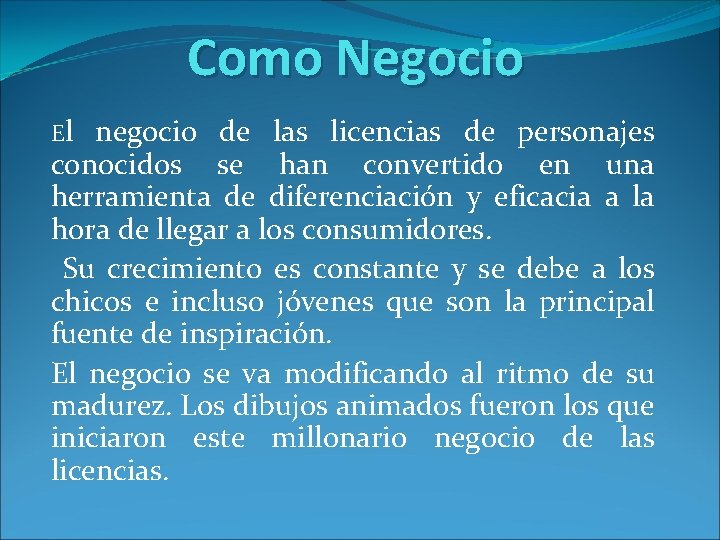 Como Negocio

El negocio de las licencias de personajes conocidos se han convertido en una herramienta de diferenciación y eficacia a la hora de llegar a los consumidores.

Su crecimiento es constante y se debe a los chicos e incluso jóvenes que son la principal fuente de inspiración.

El negocio se va modificando al ritmo de su madurez. Los dibujos animados fueron los que iniciaron este millonario negocio de las licencias.